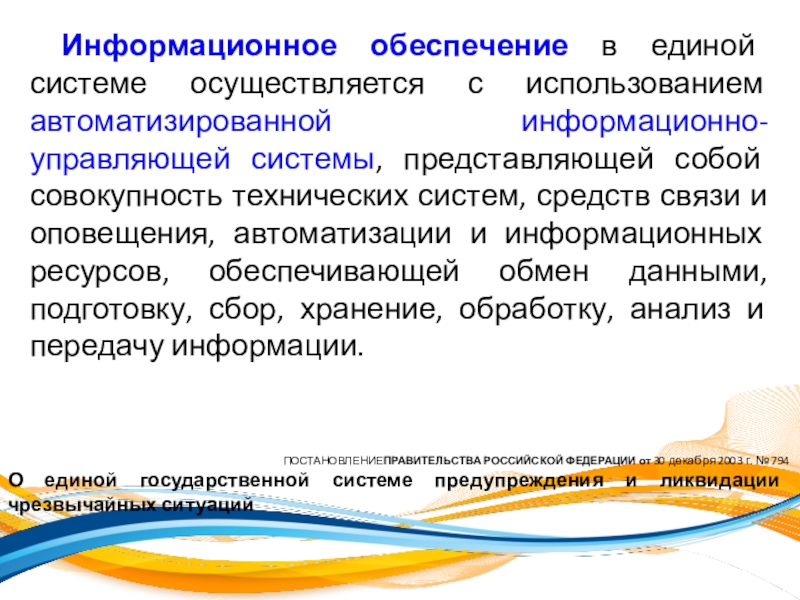 Информационное обеспечение в единой системе осуществляется с использованием автоматизированной информационно-управляющей системы, представляющей собой совокупность технических систем, средств связи и оповещения, автоматизации и информационных ресурсов, обеспечивающей обмен данными, подготовку, сбор, хранение, обработку, анализ и передачу информации.

ПОСТАНОВЛЕНИЕПРАВИТЕЛЬСТВА РОССИЙСКОЙ ФЕДЕРАЦИИ от 30 декабря 2003 г. № 794

О единой государственной системе предупреждения и ликвидации чрезвычайных ситуаций